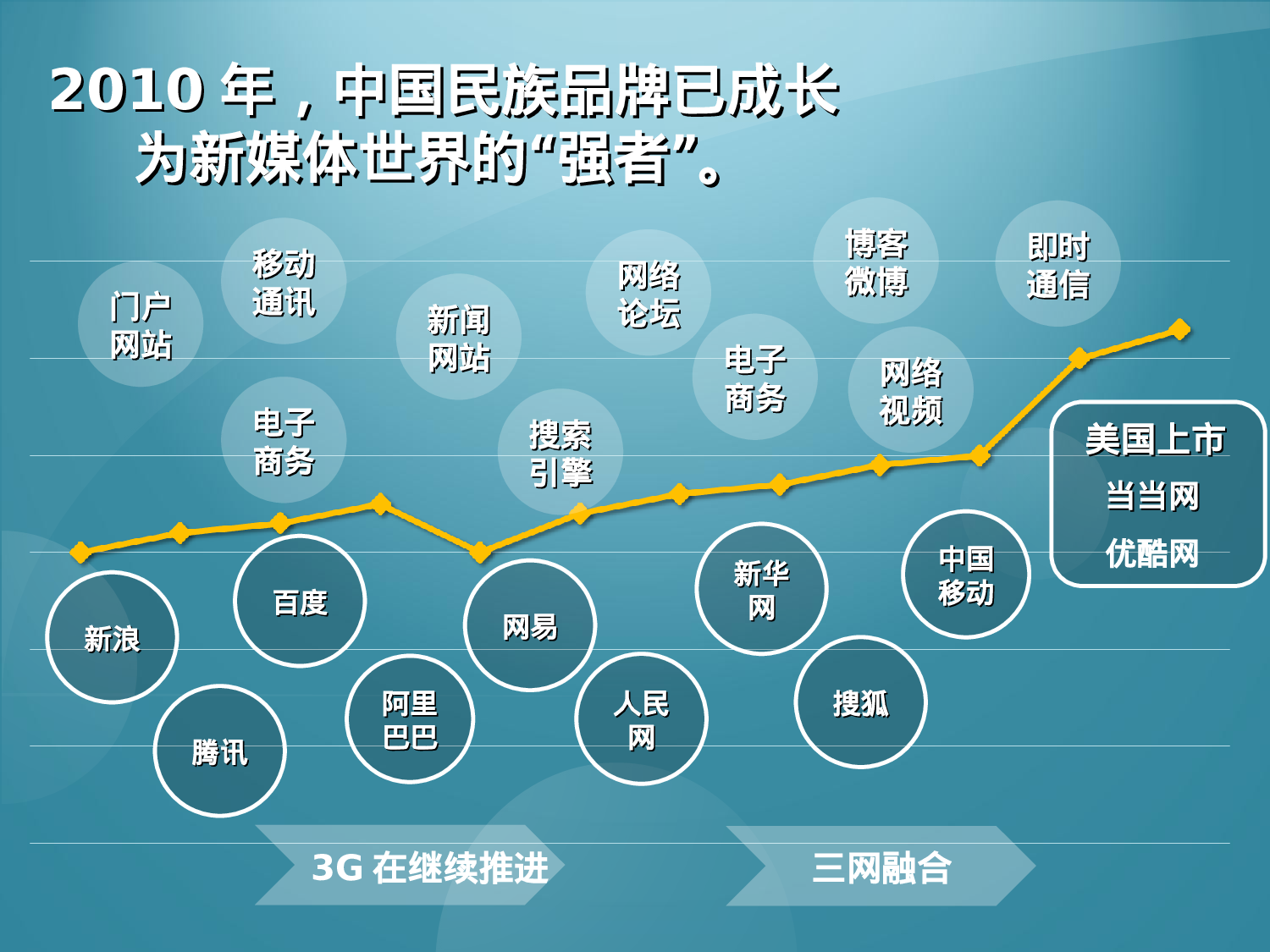 2010 年，中国民族品牌已成长为新媒体世界的“强者”。

门户网站

移动通讯

电子商务

新闻网站

搜索引擎

网络论坛

电子商务

博客微博

网络视频

即时通信

美国上市
当当网
优酷网

新浪

腾讯

百度

阿里巴巴

网易

人民网

新华网

搜狐

中国移动

3G 在继续推进

三网融合